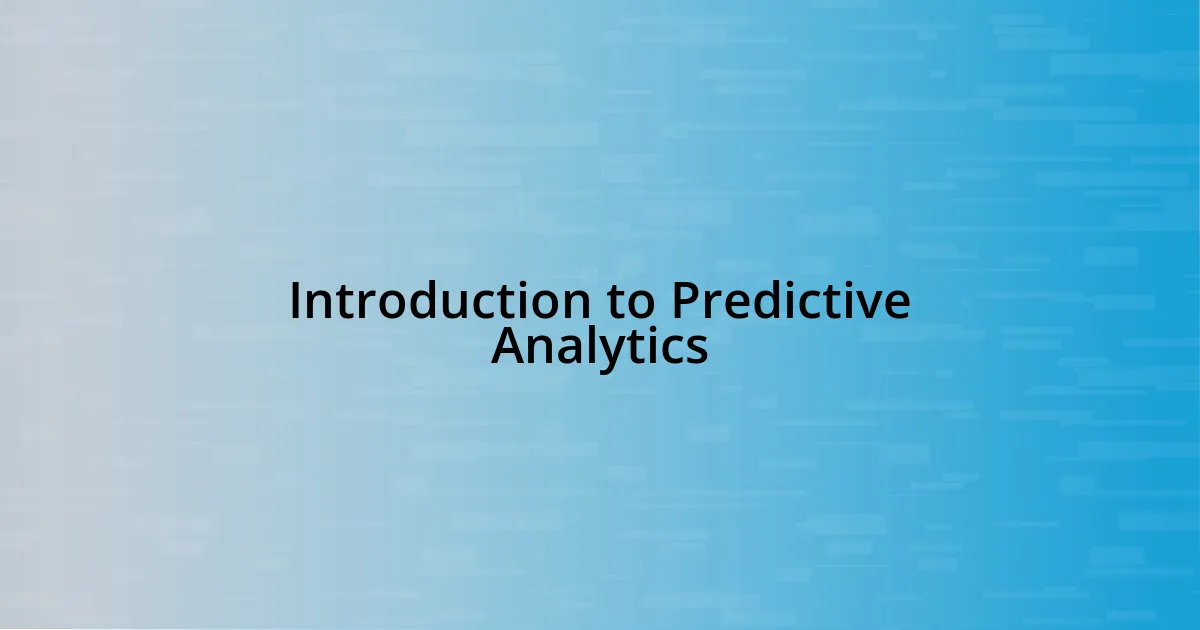 Introduction to Predictive Analytics